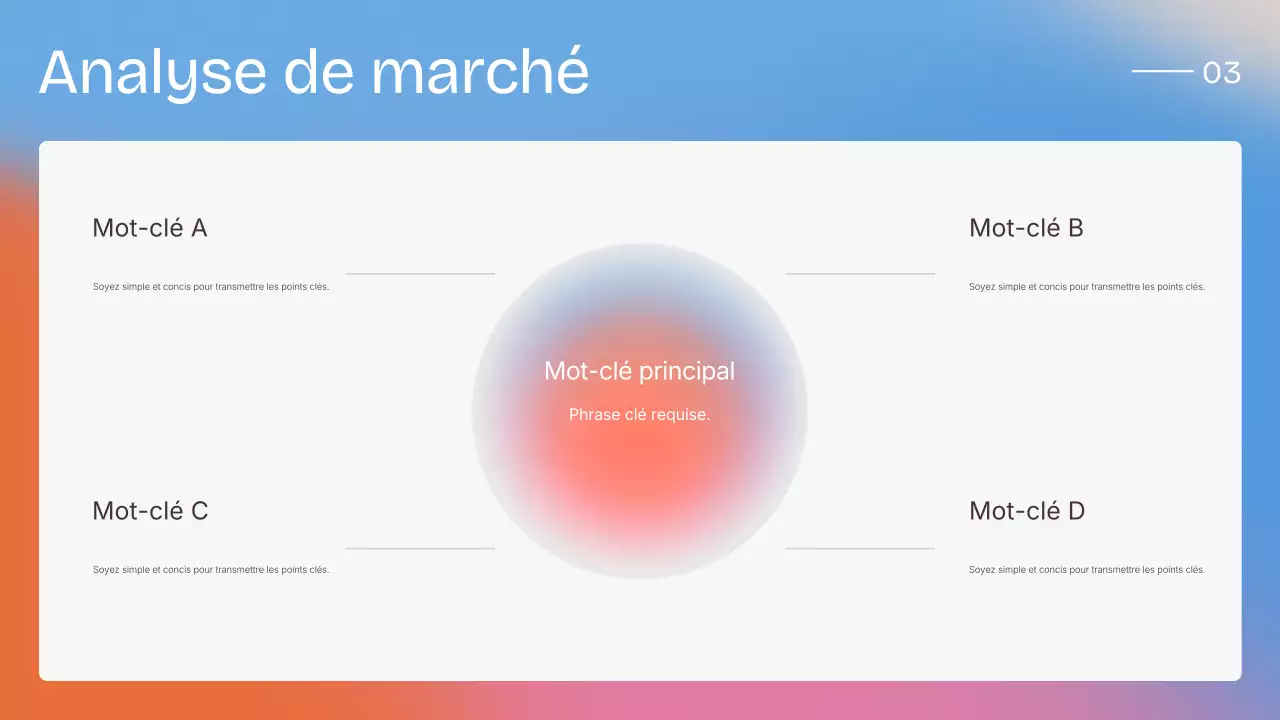 Analyse de marché

03

Mot-clé A

Soyez simple et concis pour transmettre les points clés.

Mot-clé B

Soyez simple et concis pour transmettre les points clés.

Mot-clé principal

Phrase clé requise.

Mot-clé C

Soyez simple et concis pour transmettre les points clés.

Mot-clé D

Soyez simple et concis pour transmettre les points clés.